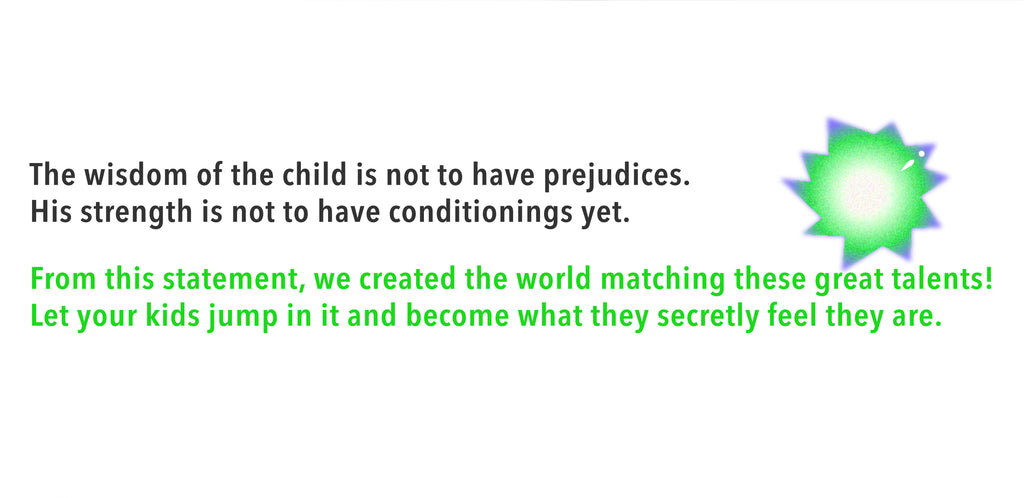 The wisdom of the child is not to have prejudices.
His strength is not to have conditionings yet.

From this statement, we created the world matching these great talents!
Let your kids jump in it and become what they secretly feel they are.